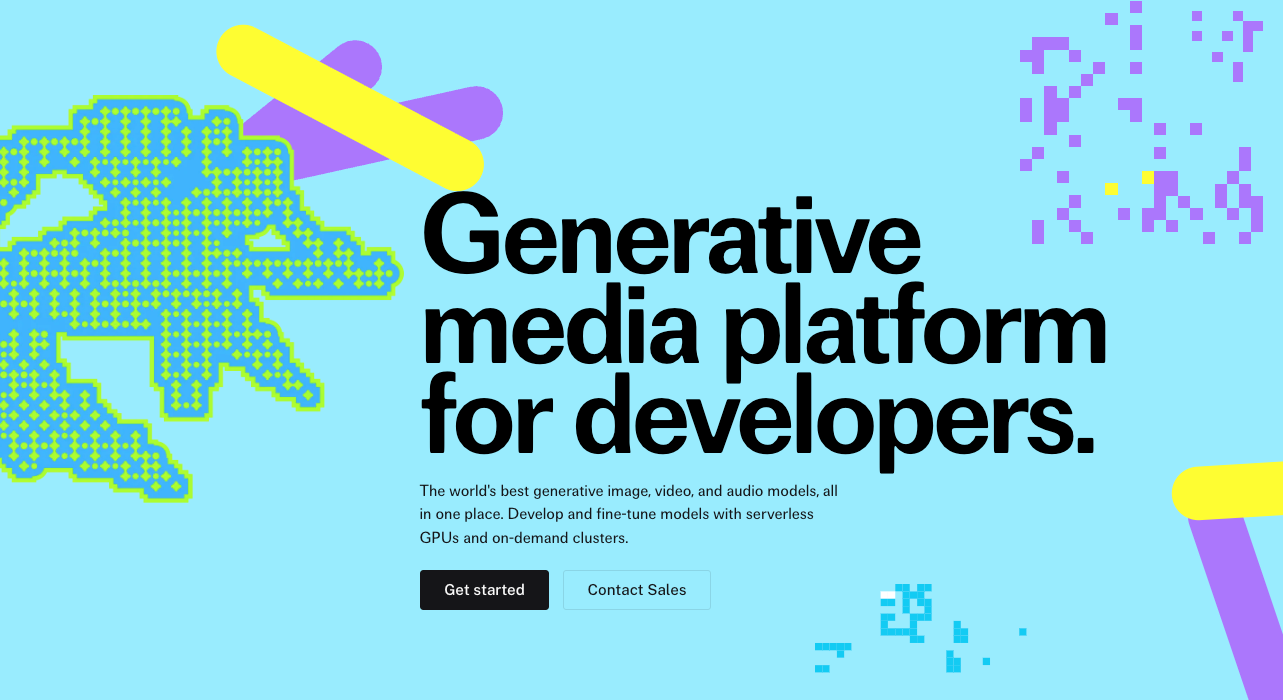 Generative media platform for developers.

The world's best generative image, video, and audio models, all in one place. Develop and fine-tune models with serverless GPUs and on-demand clusters.

Get started

Contact Sales